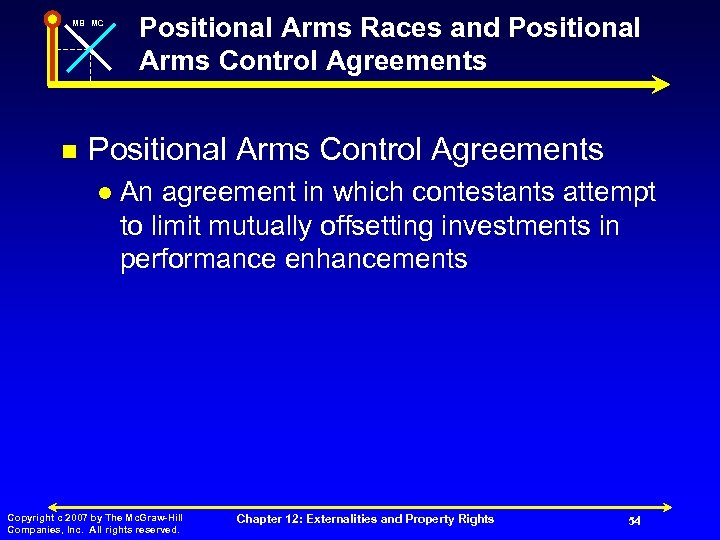 MB MC

Positional Arms Races and Positional Arms Control Agreements

Positional Arms Control Agreements

An agreement in which contestants attempt to limit mutually offsetting investments in performance enhancements

Copyright c 2007 by The McGraw-Hill Companies, Inc. All rights reserved.

Chapter 12: Externalities and Property Rights

54